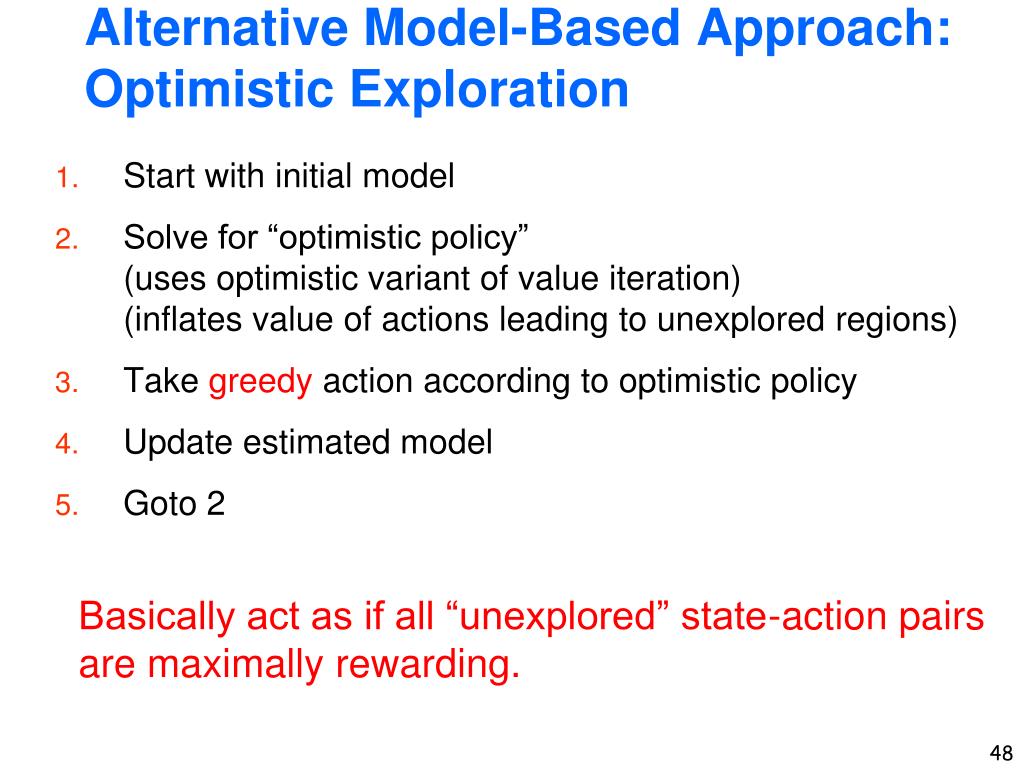 Alternative Model-Based Approach: Optimistic Exploration

1. Start with initial model
2. Solve for “optimistic policy”
(uses optimistic variant of value iteration)
(inflates value of actions leading to unexplored regions)
3. Take greedy action according to optimistic policy
4. Update estimated model
5. Goto 2

Basically act as if all “unexplored” state-action pairs are maximally rewarding.

48